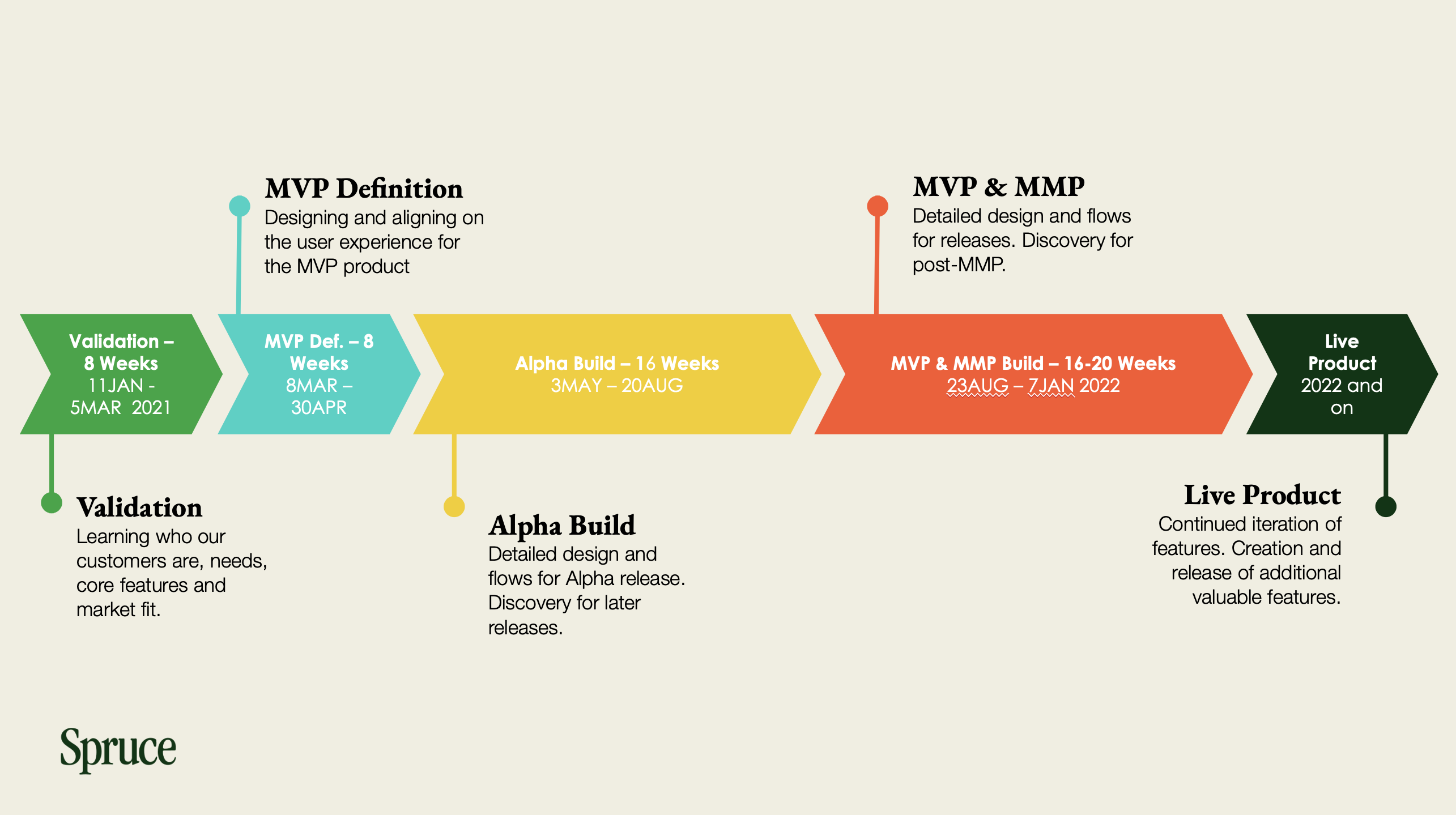 MVP Definition
Designing and aligning on the user experience for the MVP product

MVP & MMP
Detailed design and flows for releases. Discovery for post-MMP.

Validation – 8 Weeks
11JAN - 5MAR 2021

MVP Def. – 8 Weeks
8MAR – 30APR

Alpha Build – 16 Weeks
3MAY – 20AUG

MVP & MMP Build – 16-20 Weeks
23AUG – 7JAN 2022

Live Product
2022 and on

Validation
Learning who our customers are, needs, core features and market fit.

Alpha Build
Detailed design and flows for Alpha release. Discovery for later releases.

Live Product
Continued iteration of features. Creation and release of additional valuable features.

Spruce